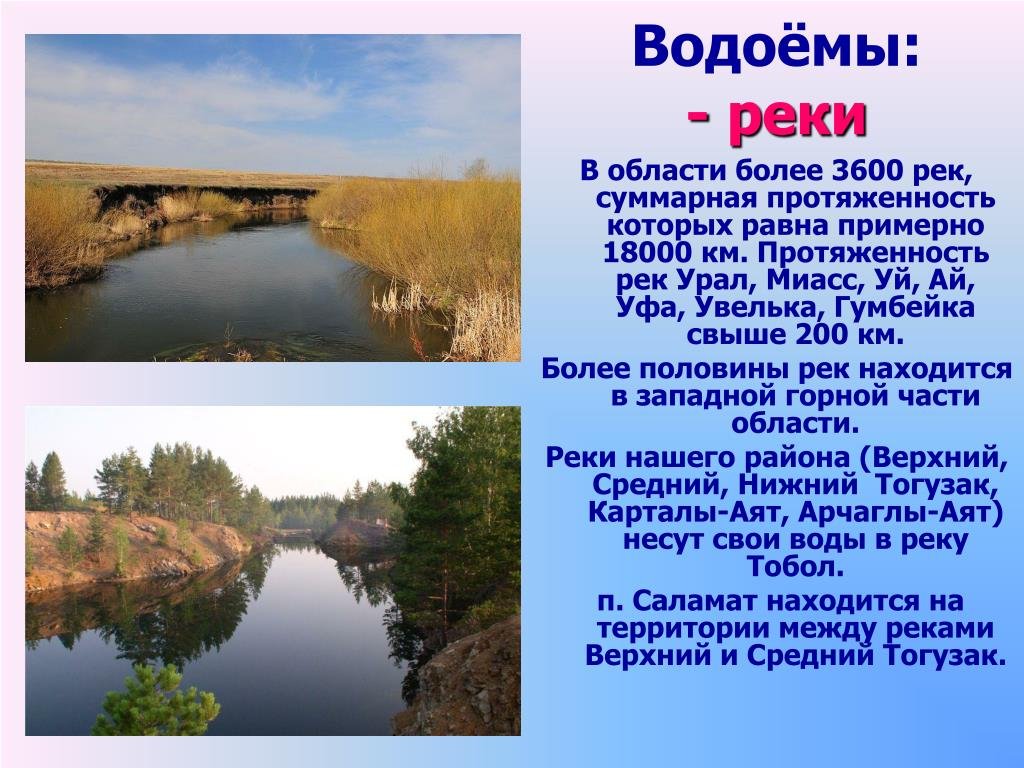 Водоёмы:
- реки

В области более 3600 рек, суммарная протяженность которых равна примерно 18000 км. Протяженность рек Урал, Миасс, Уй, Ай, Уфа, Увелька, Гумбейка свыше 200 км.

Более половины рек находится в западной горной части области.

Реки нашего района (Верхний, Средний, Нижний Тогузак, Карталы-Аят, Арчаглы-Аят) несут свои воды в реку Тобол.

п. Саламат находится на территории между реками Верхний и Средний Тогузак.